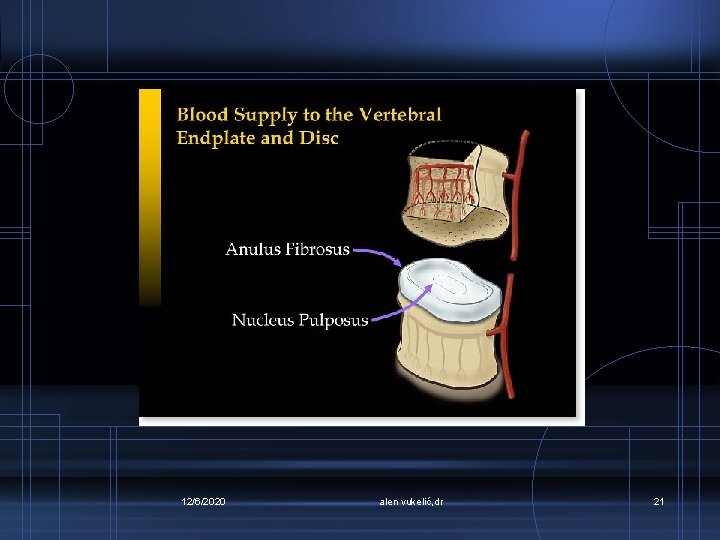 Blood Supply to the Vertebral Endplate and Disc

Anulus Fibrosus

Nucleus Pulposus

12/6/2020

alen vukelić,dr

21